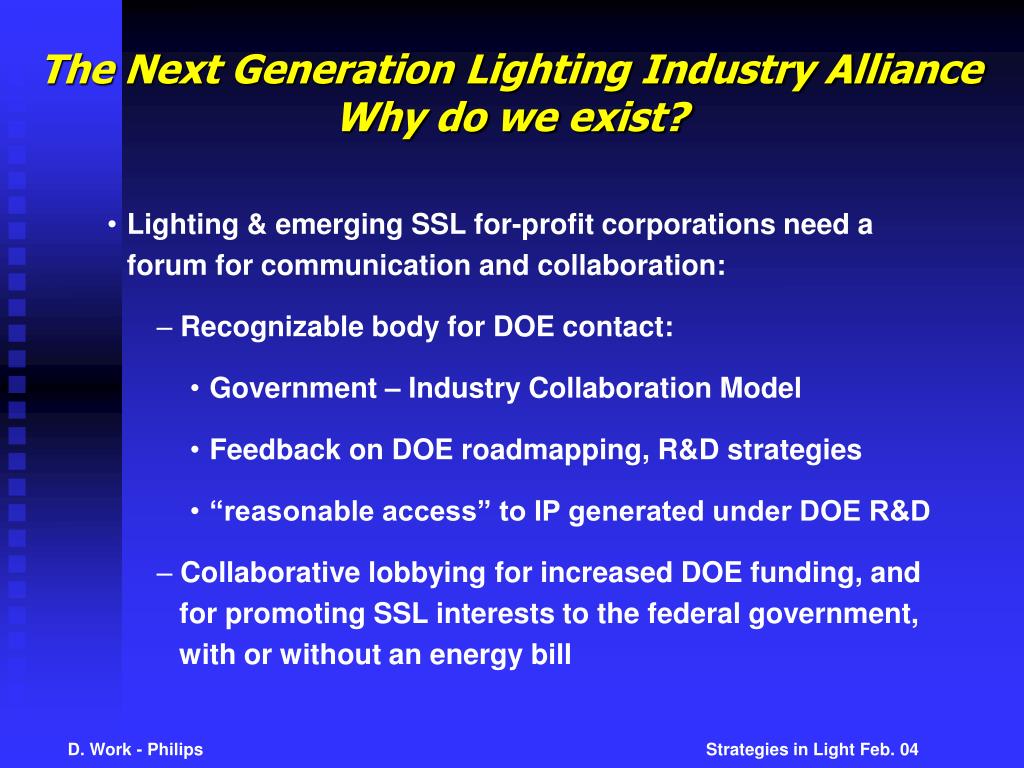 The Next Generation Lighting Industry Alliance
Why do we exist?

• Lighting & emerging SSL for-profit corporations need a forum for communication and collaboration:

– Recognizable body for DOE contact:

• Government – Industry Collaboration Model

• Feedback on DOE roadmapping, R&D strategies

• “reasonable access” to IP generated under DOE R&D

– Collaborative lobbying for increased DOE funding, and for promoting SSL interests to the federal government, with or without an energy bill

D. Work - Philips

Strategies in Light Feb. 04